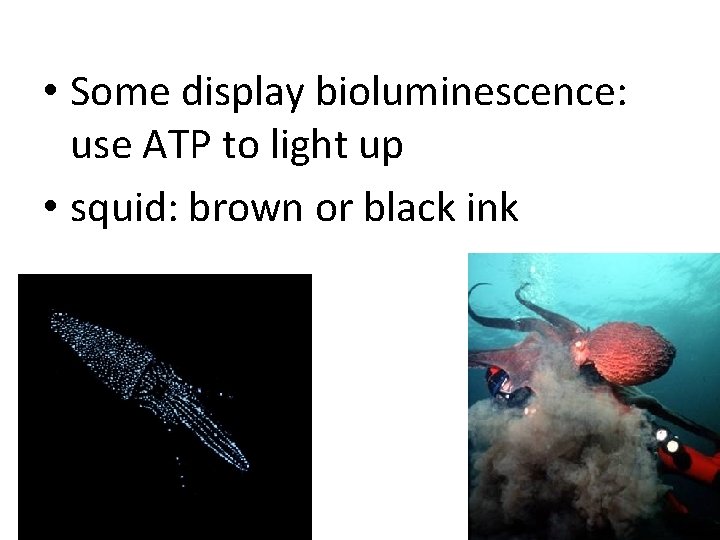 • Some display bioluminescence: use ATP to light up

• squid: brown or black ink